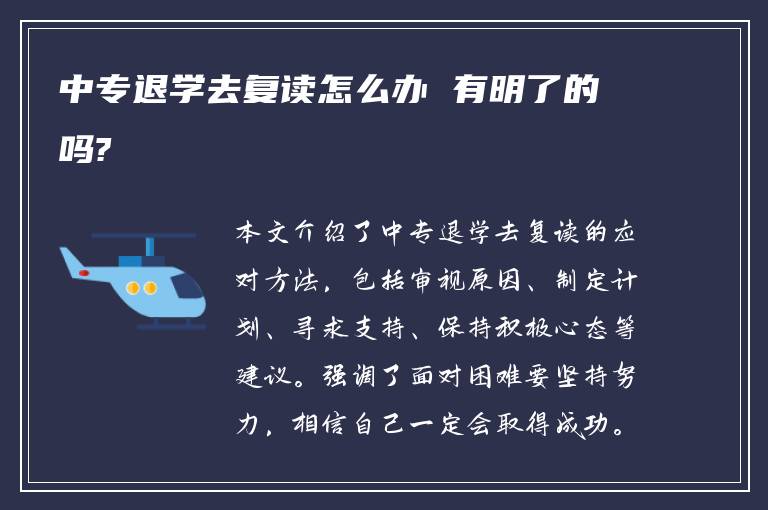 中专退学去复读怎么办 有明了的吗?

本文介绍了中专退学去复读的应对方法，包括审视原因、制定计划、寻求支持、保持积极心态等建议。强调了面对困难要坚持努力，相信自己一定会取得成功。